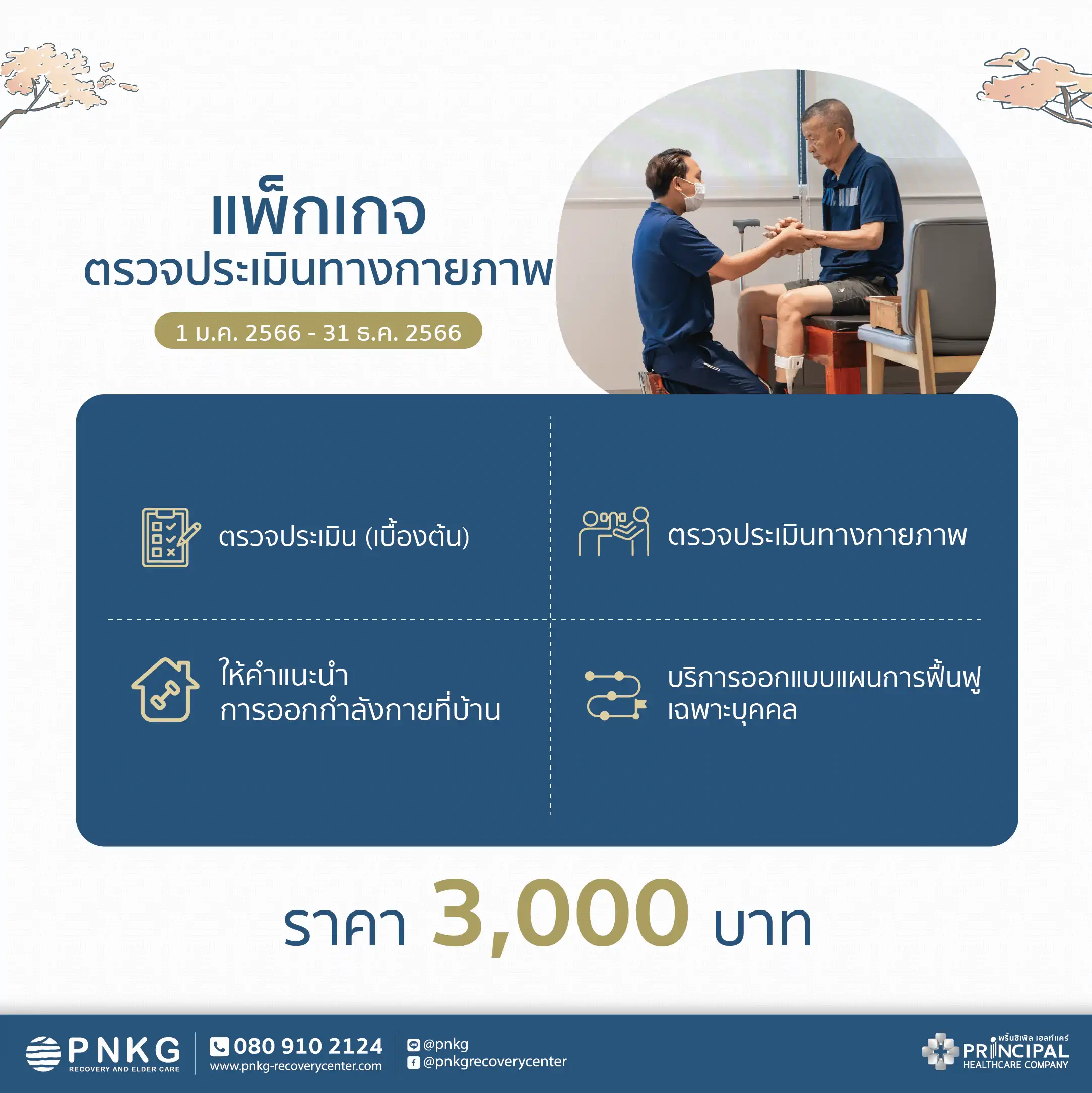 แพ็กเกจ
ตรวจประเมินทางกายภาพ

1 ม.ค. 2566 - 31 ธ.ค. 2566

ตรวจประเมิน (เบื้องต้น)

ตรวจประเมินทางกายภาพ

ให้คำแนะนำ การออกกำลังกายที่บ้าน

บริการออกแบบแผนการฟื้นฟู เฉพาะบุคคล

ราคา 3,000 บาท

PNKG RECOVERY AND ELDER CARE

080 910 2124
www.pnkg-recoverycenter.com

@pnkg
@pnkgrecoverycenter

พริ้นซิเพิล เฮลท์แคร์
PRINCIPAL HEALTHCARE COMPANY